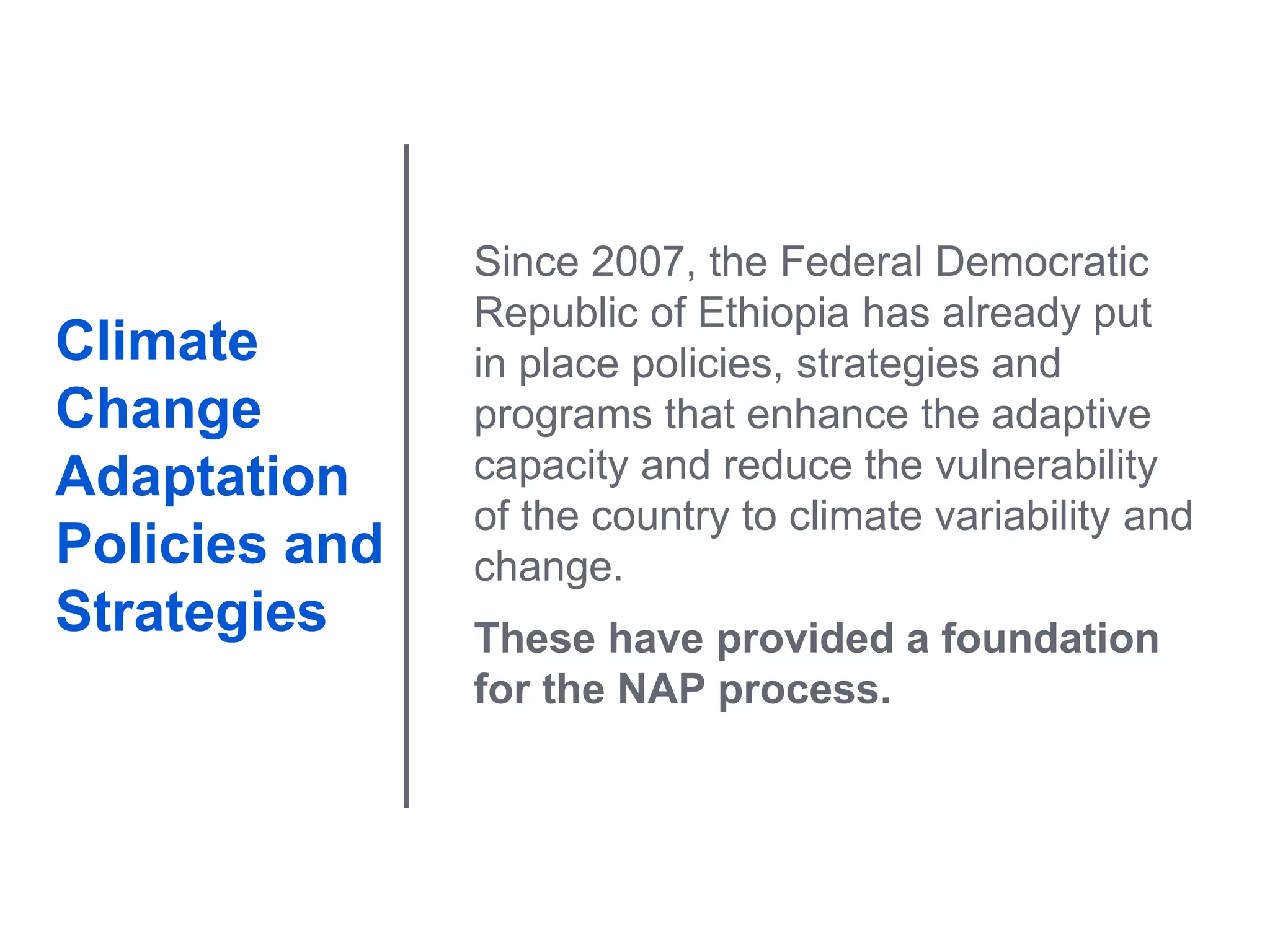 Climate Change Adaptation Policies and Strategies

Since 2007, the Federal Democratic Republic of Ethiopia has already put in place policies, strategies and programs that enhance the adaptive capacity and reduce the vulnerability of the country to climate variability and change.

These have provided a foundation for the NAP process.